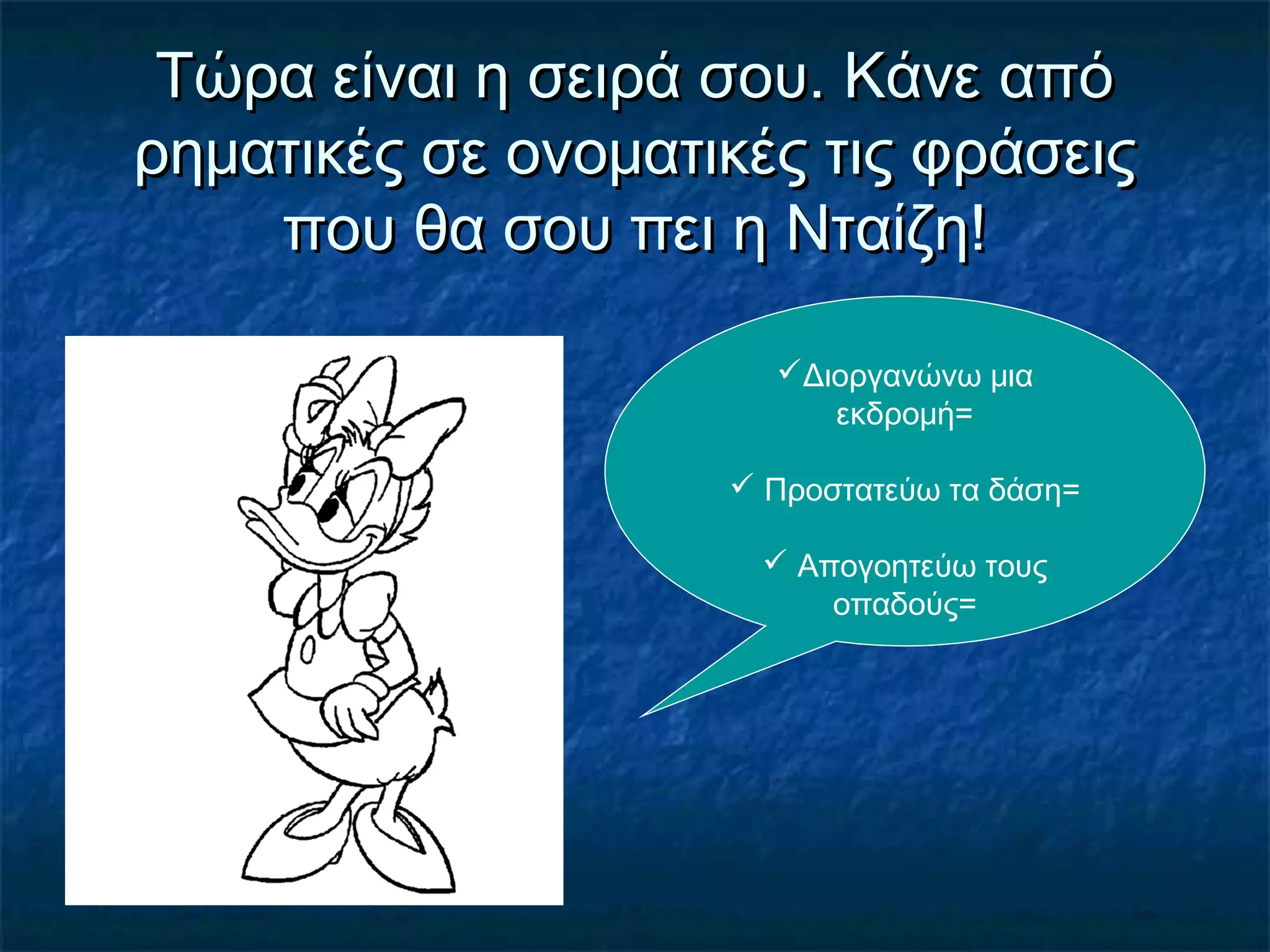 Τώρα είναι η σειρά σου. Κάνε από ρηματικές σε ονοματικές τις φράσεις που θα σου πει η Νταίζη!

✓Διοργανώνω μια εκδρομή=

✓ Προστατεύω τα δάση=

✓ Απογοητεύω τους οπαδούς=